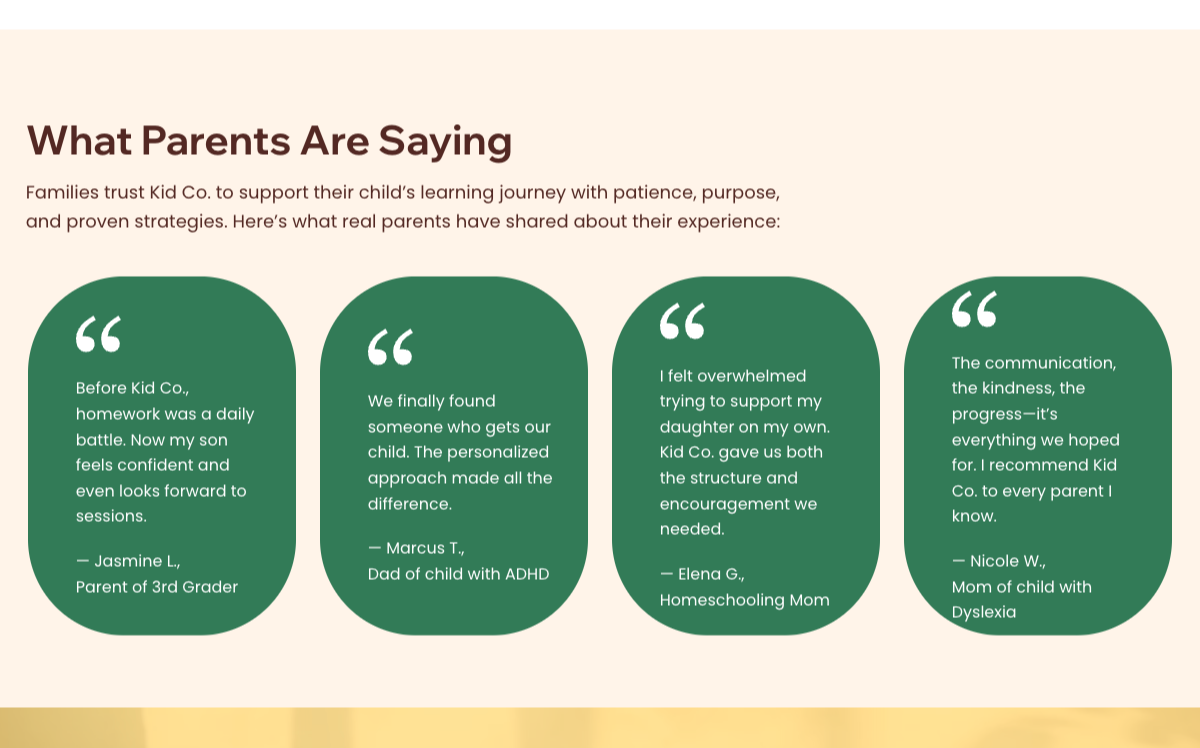 What Parents Are Saying

Families trust Kid Co. to support their child's learning journey with patience, purpose, and proven strategies. Here's what real parents have shared about their experience:

“

Before Kid Co., homework was a daily battle. Now my son feels confident and even looks forward to sessions.

— Jasmine L., Parent of 3rd Grader

“

We finally found someone who gets our child. The personalized approach made all the difference.

— Marcus T., Dad of child with ADHD

“

I felt overwhelmed trying to support my daughter on my own. Kid Co. gave us both the structure and encouragement we needed.

— Elena G., Homeschooling Mom

“

The communication, the kindness, the progress—it's everything we hoped for. I recommend Kid Co. to every parent I know.

— Nicole W., Mom of child with Dyslexia